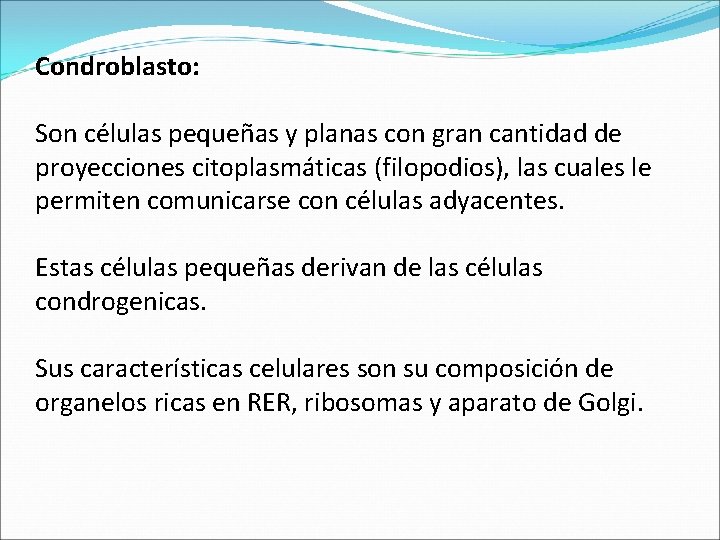 Condroblasto:

Son células pequeñas y planas con gran cantidad de proyecciones citoplasmáticas (filopodios), las cuales le permiten comunicarse con células adyacentes.

Estas células pequeñas derivan de las células condrogenicas.

Sus características celulares son su composición de organelos ricas en RER, ribosomas y aparato de Golgi.